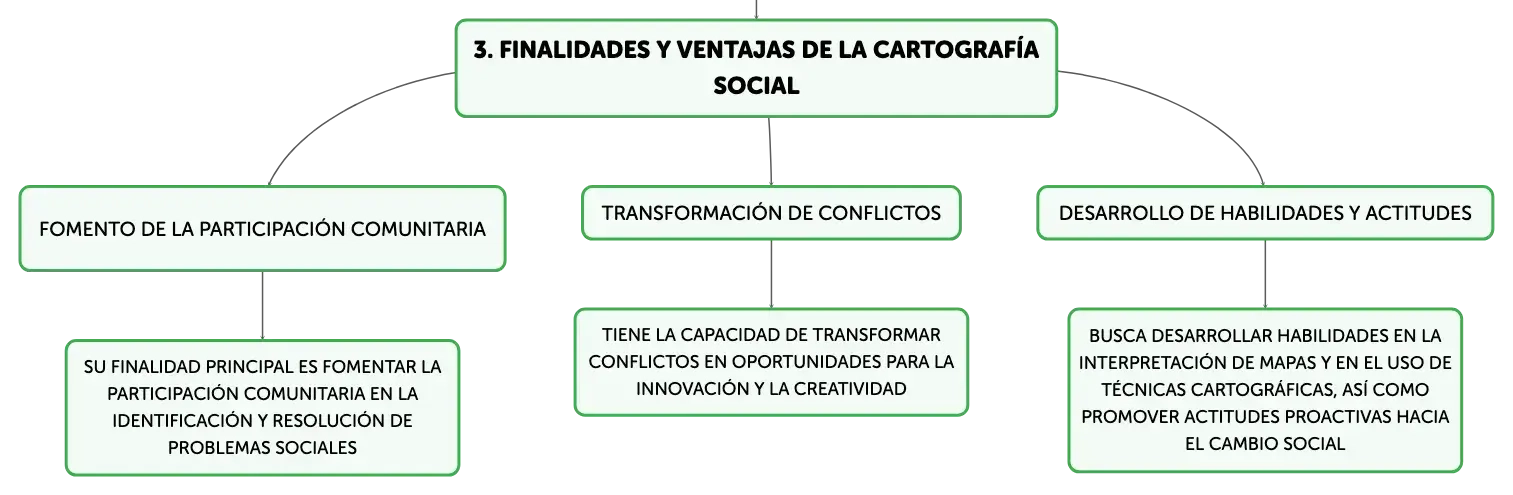 3. FINALIDADES Y VENTAJAS DE LA CARTOGRAFÍA SOCIAL

FOMENTO DE LA PARTICIPACIÓN COMUNITARIA

SU FINALIDAD PRINCIPAL ES FOMENTAR LA PARTICIPACIÓN COMUNITARIA EN LA IDENTIFICACIÓN Y RESOLUCIÓN DE PROBLEMAS SOCIALES

TRANSFORMACIÓN DE CONFLICTOS

TIENE LA CAPACIDAD DE TRANSFORMAR CONFLICTOS EN OPORTUNIDADES PARA LA INNOVACIÓN Y LA CREATIVIDAD

DESARROLLO DE HABILIDADES Y ACTITUDES

BUSCA DESARROLLAR HABILIDADES EN LA INTERPRETACIÓN DE MAPAS Y EN EL USO DE TÉCNICAS CARTOGRÁFICAS, ASÍ COMO PROMOVER ACTITUDES PROACTIVAS HACIA EL CAMBIO SOCIAL